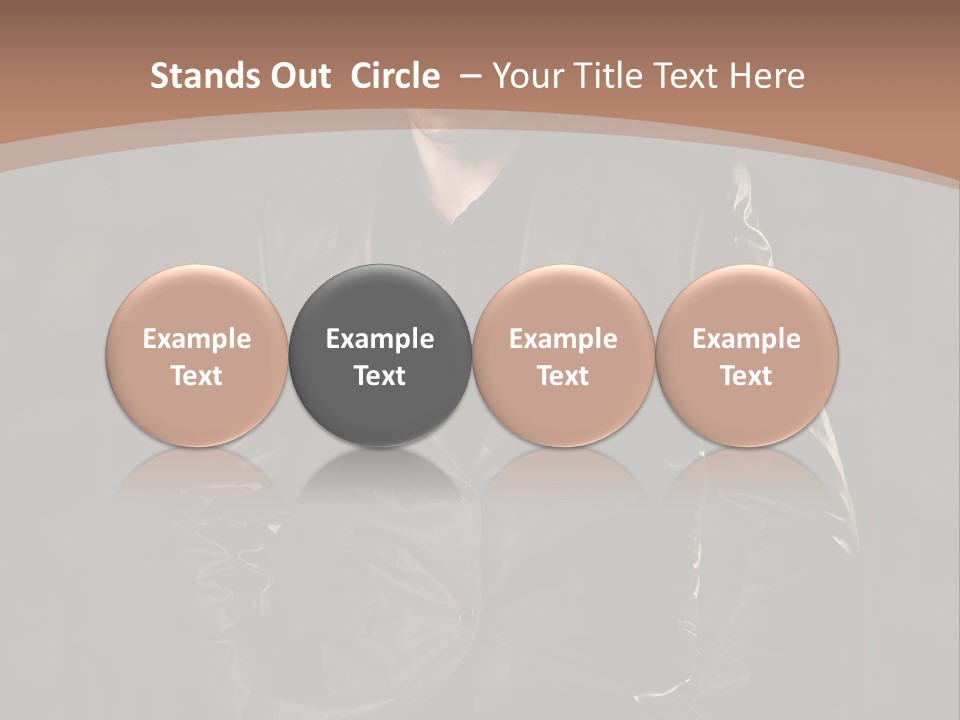 Stands Out Circle – Your Title Text Here

Example Text

Example Text

Example Text

Example Text